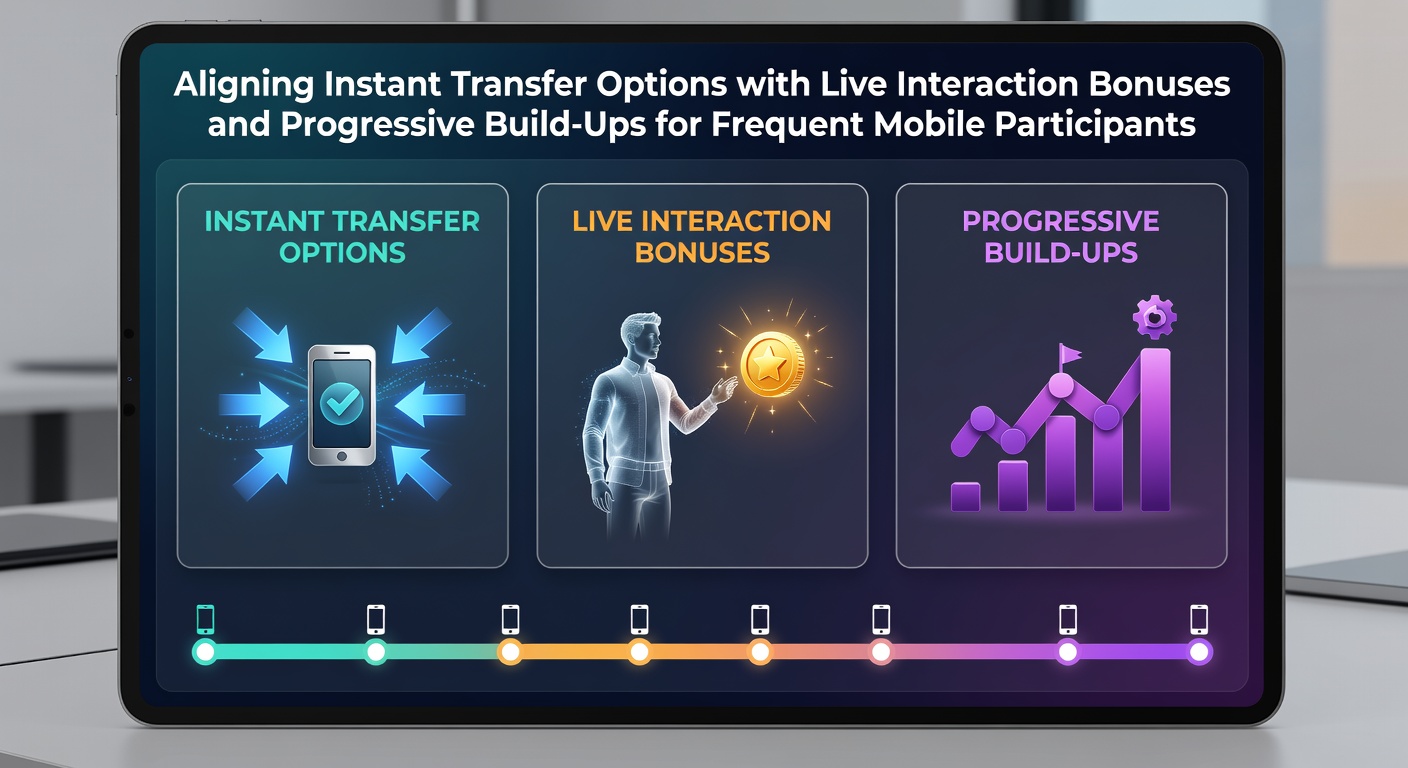 Aligning Instant Transfer Options with Live Interaction Bonuses and Progressive Build-Ups for Frequent Mobile Participants

INSTANT TRANSFER OPTIONS

LIVE INTERACTION BONUSES

PROGRESSIVE BUILD-UPS